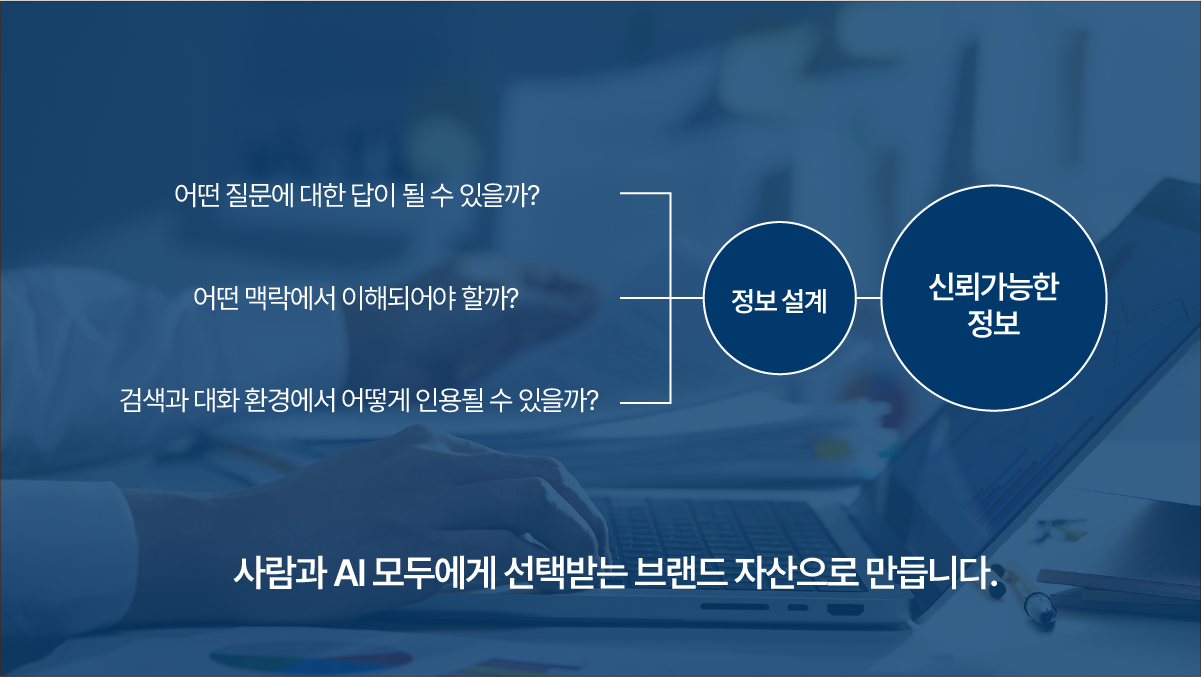 어떤 질문에 대한 답이 될 수 있을까?

어떤 맥락에서 이해되어야 할까?

검색과 대화 환경에서 어떻게 인용될 수 있을까?

정보 설계

신뢰가능한 정보

사람과 AI 모두에게 선택받는 브랜드 자산으로 만듭니다.